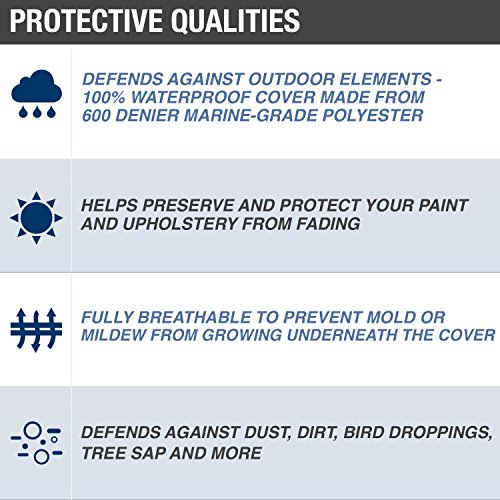 PROTECTIVE QUALITIES

DEFENDS AGAINST OUTDOOR ELEMENTS - 100% WATERPROOF COVER MADE FROM 600 DENIER MARINE-GRADE POLYESTER

HELPS PRESERVE AND PROTECT YOUR PAINT AND UPHOLSTERY FROM FADING

FULLY BREATHABLE TO PREVENT MOLD OR MILDEW FROM GROWING UNDERNEATH THE COVER

DEFENDS AGAINST DUST, DIRT, BIRD DROPPINGS, TREE SAP AND MORE